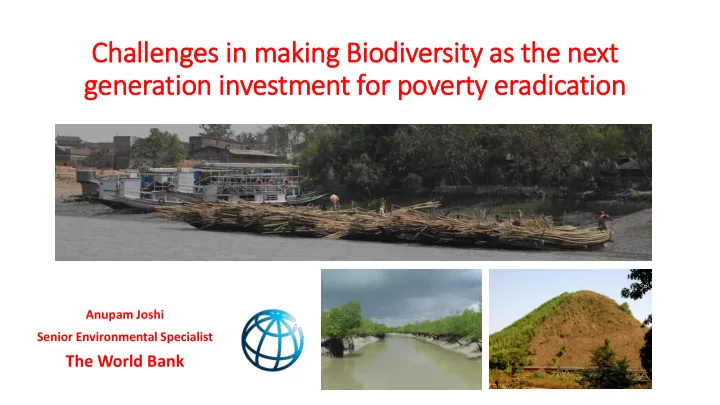 Challenges in making Biodiversity as the next generation investment for poverty eradication

Anupam Joshi
Senior Environmental Specialist
The World Bank